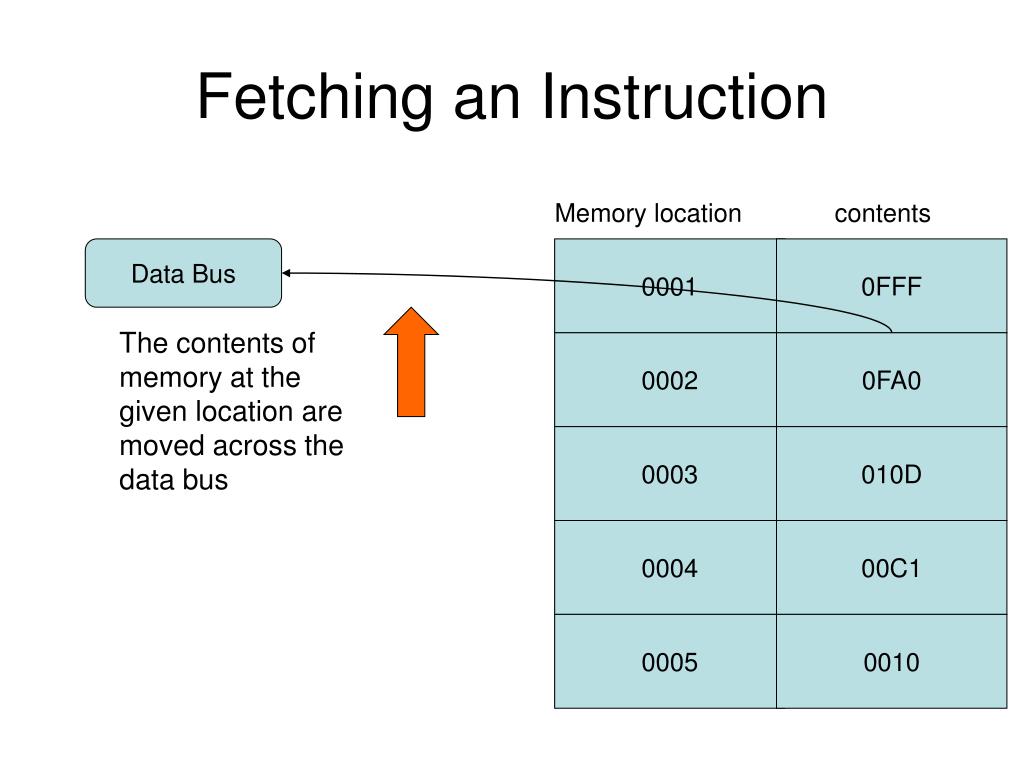 Fetching an Instruction

Data Bus

The contents of memory at the given location are moved across the data bus

| Memory location | contents |
|---|---|
| 0001 | 0FFF |
| 0002 | 0FA0 |
| 0003 | 010D |
| 0004 | 00C1 |
| 0005 | 0010 |